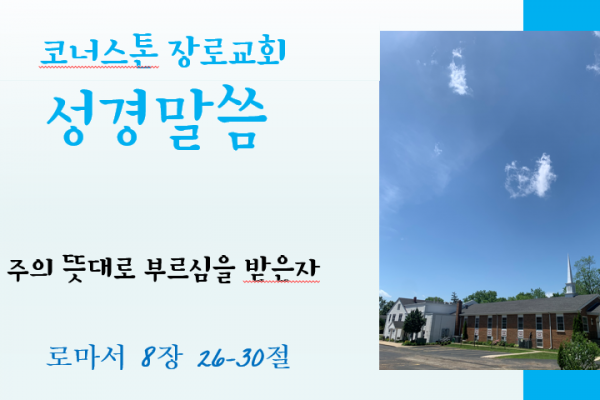 코너스톤 장로교회

성경말씀

주의 뜻대로 부르심을 받은자

로마서 8장 26-30절